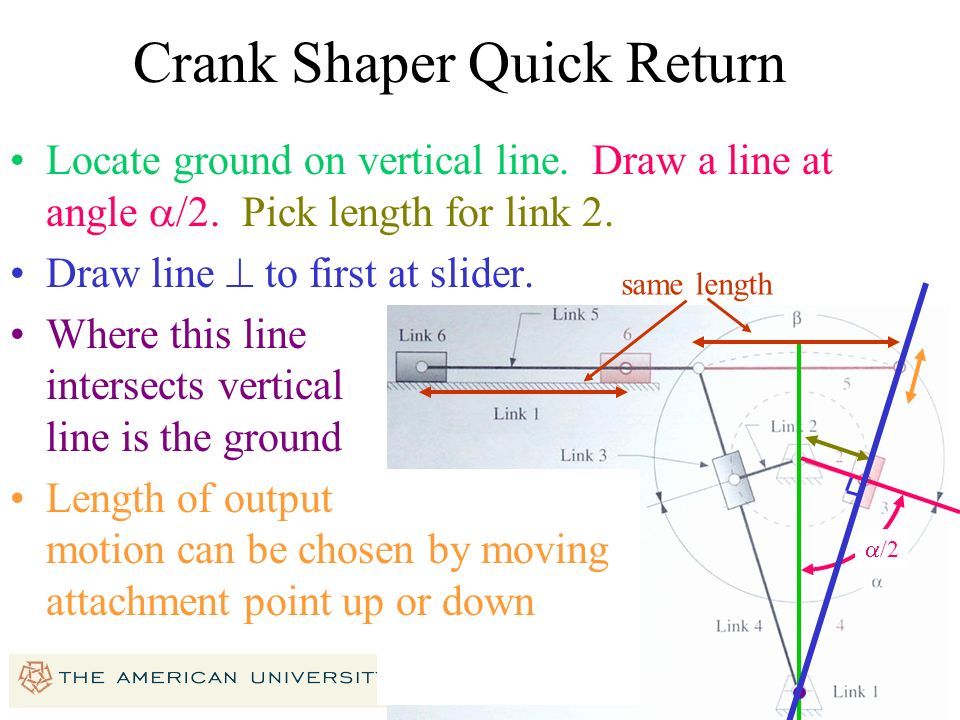 Crank Shaper Quick Return

• Locate ground on vertical line. Draw a line at angle $\alpha/2$. Pick length for link 2.
• Draw line $\perp$ to first at slider.
• Where this line intersects vertical line is the ground
• Length of output motion can be chosen by moving attachment point up or down

same length

Link 6
Link 5
6
$\beta$
5
Link 1
Link 2
Link 3
3
$\alpha/2$
$\alpha$
Link 4
4
Link 1

THE AMERICAN UNIVERSIT